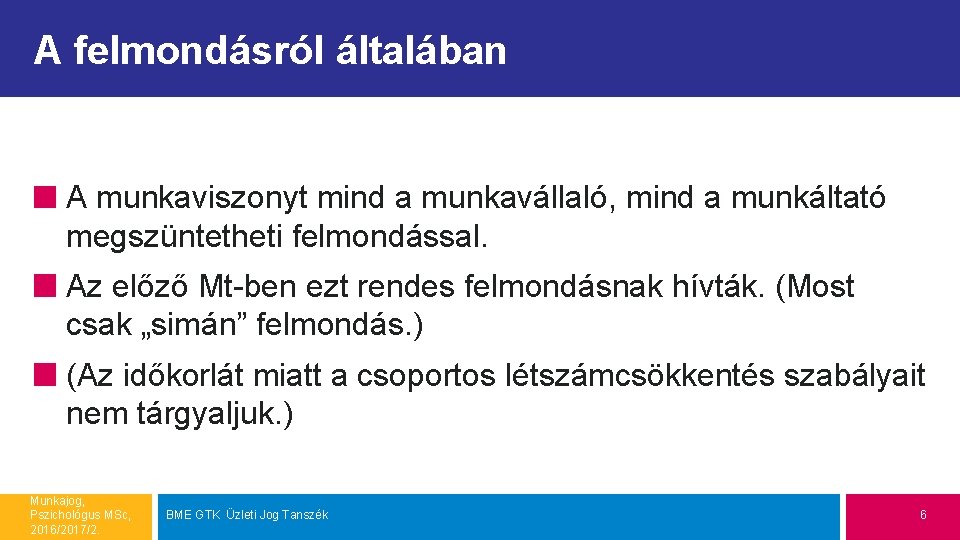 A felmondásról általában

A munkaviszonyt mind a munkavállaló, mind a munkáltató megszüntetheti felmondással.

Az előző Mt-ben ezt rendes felmondásnak hívták. (Most csak „simán” felmondás.)

(Az időkorlát miatt a csoportos létszámcsökkentés szabályait nem tárgyaljuk.)

Munkajog, Pszichológus MSc, 2016/2017/2

BME GTK Üzleti Jog Tanszék

6